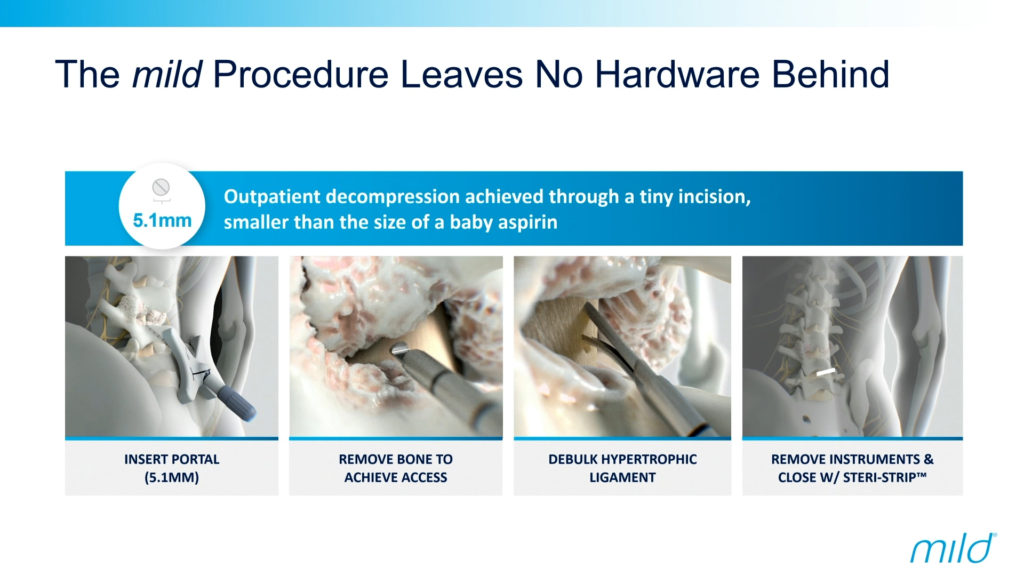 The mild Procedure Leaves No Hardware Behind

5.1mm

Outpatient decompression achieved through a tiny incision, smaller than the size of a baby aspirin

INSERT PORTAL (5.1MM)

REMOVE BONE TO ACHIEVE ACCESS

DEBULK HYPERTROPHIC LIGAMENT

REMOVE INSTRUMENTS & CLOSE W/ STERI-STRIP™

mild®